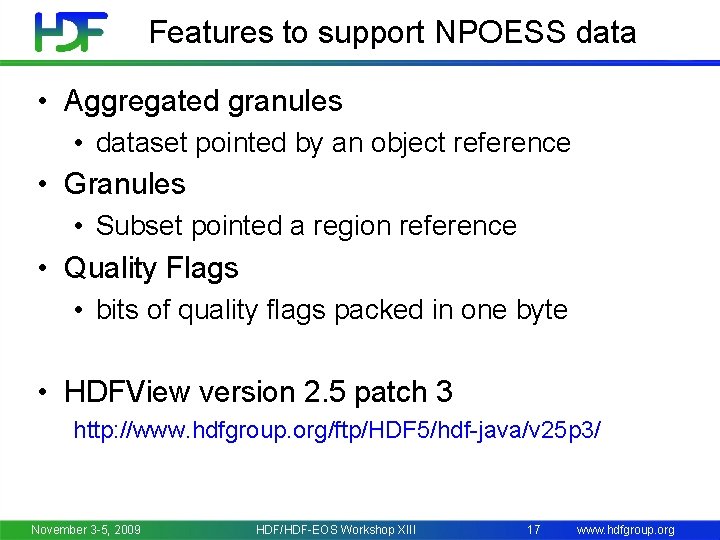 HDF Features to support NPOESS data

• Aggregated granules
  • dataset pointed by an object reference
• Granules
  • Subset pointed a region reference
• Quality Flags
  • bits of quality flags packed in one byte

• HDFView version 2.5 patch 3
http://www.hdfgroup.org/ftp/HDF5/hdf-java/v25p3/

November 3-5, 2009 HDF/HDF-EOS Workshop XIII 17 www.hdfgroup.org